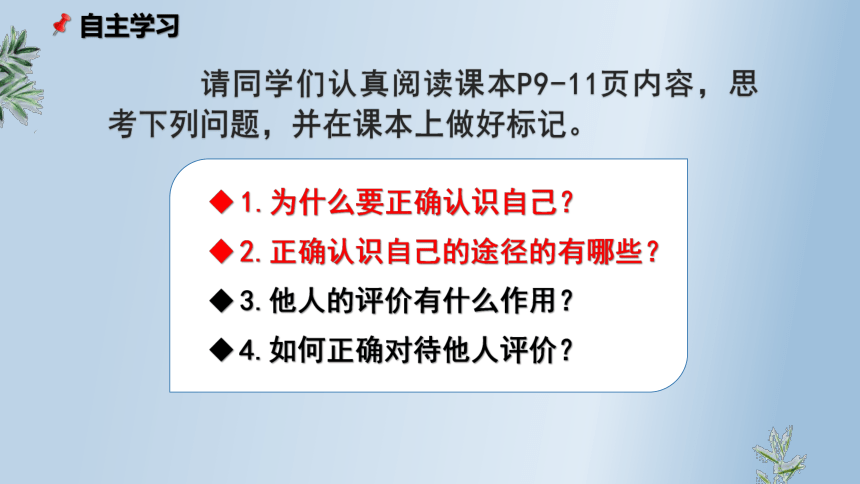 自主学习

请同学们认真阅读课本P9-11页内容，思考下列问题，并在课本上做好标记。

◆1.为什么要正确认识自己？
◆2.正确认识自己的途径的有哪些？
◆3.他人的评价有什么作用？
◆4.如何正确对待他人评价？